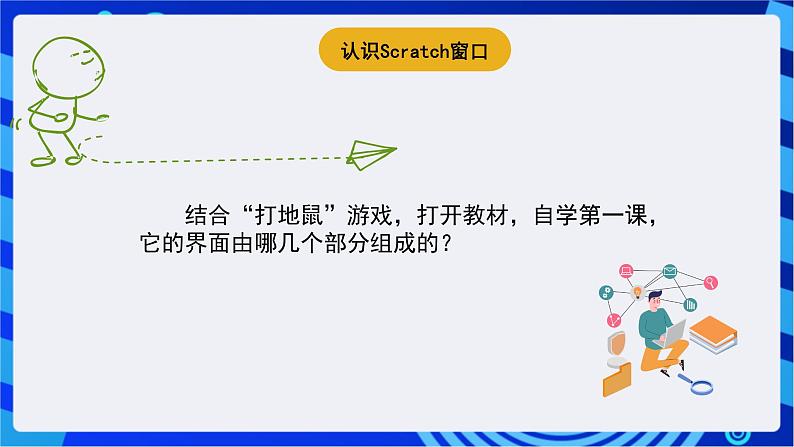 认识Scratch窗口

结合“打地鼠”游戏，打开教材，自学第一课，它的界面由哪几个部分组成的？